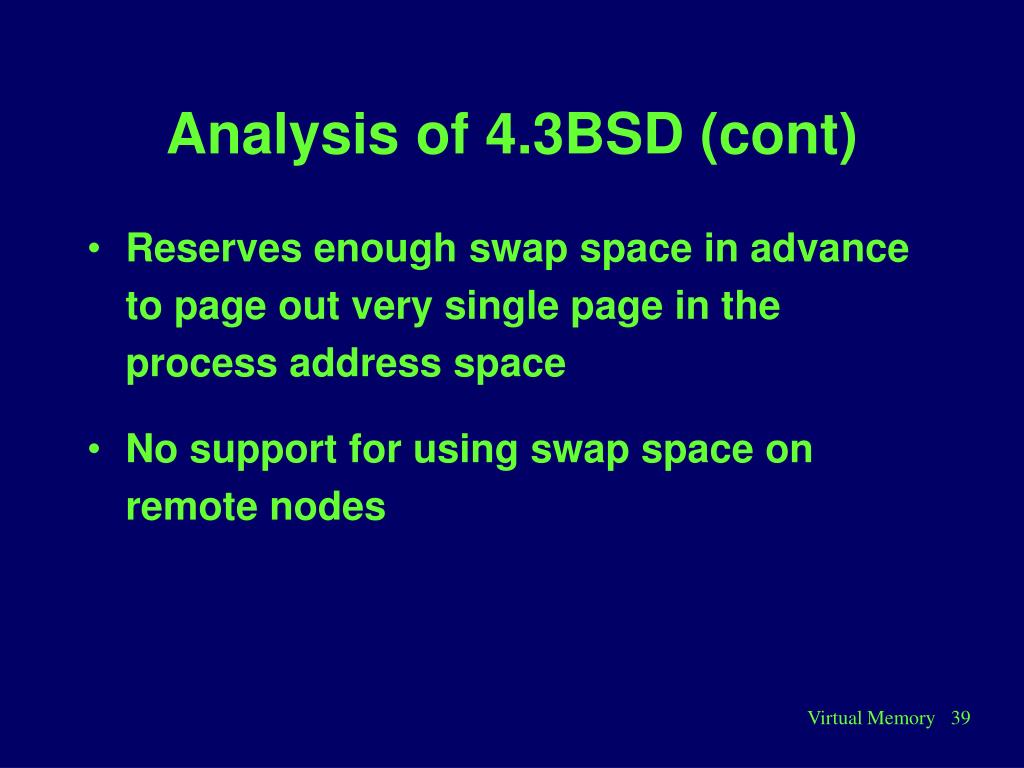 Analysis of 4.3BSD (cont)

• Reserves enough swap space in advance to page out very single page in the process address space

• No support for using swap space on remote nodes

Virtual Memory 39